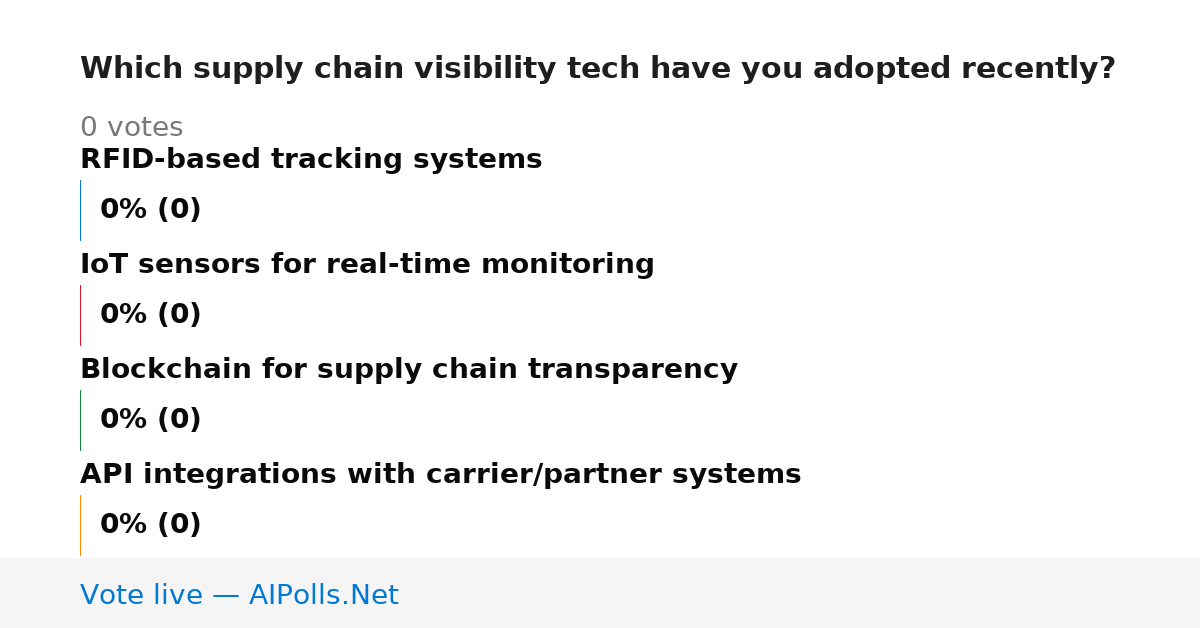 Which supply chain visibility tech have you adopted recently?

0 votes

RFID-based tracking systems

0% (0)

IoT sensors for real-time monitoring

0% (0)

Blockchain for supply chain transparency

0% (0)

API integrations with carrier/partner systems

0% (0)

Vote live — AIPolls.Net